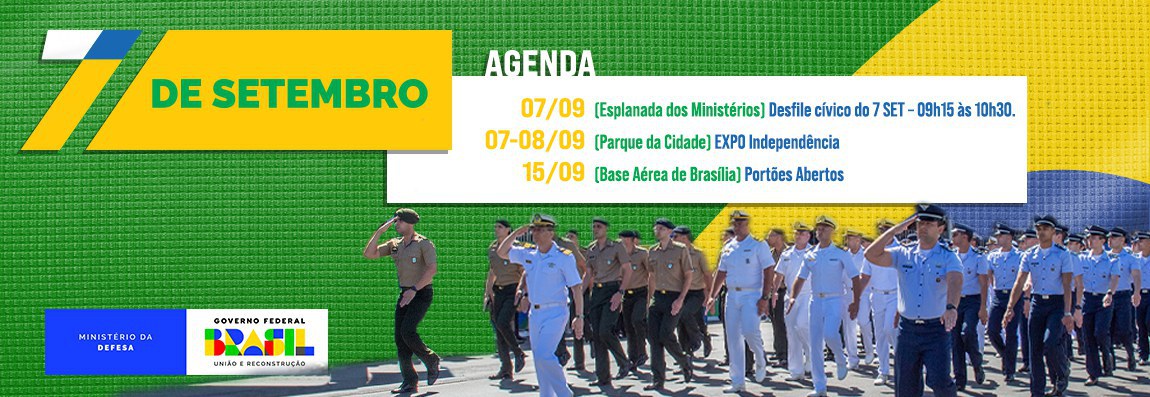 7 DE SETEMBRO

AGENDA

07/09 (Esplanada dos Ministérios) Desfile cívico do 7 SET - 09h15 às 10h30.

07-08/09 (Parque da Cidade) EXPO Independência

15/09 (Base Aérea de Brasília) Portões Abertos

MINISTÉRIO DA DEFESA

GOVERNO FEDERAL BRASIL UNIÃO E RECONSTRUÇÃO